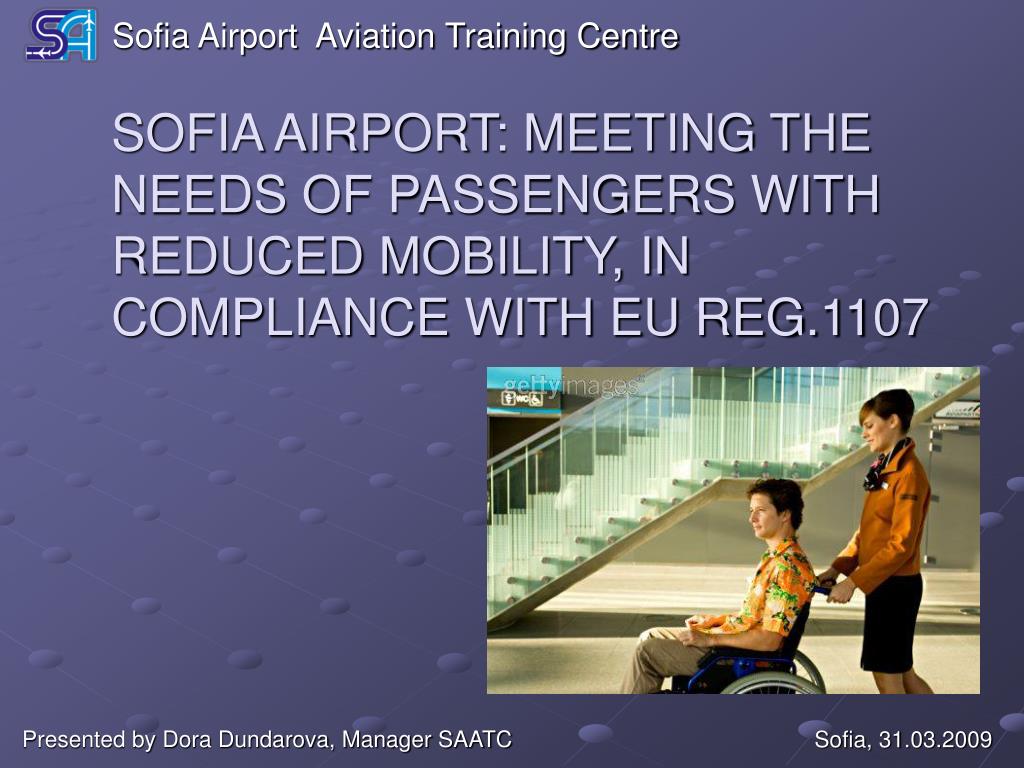 SA

Sofia Airport Aviation Training Centre

SOFIA AIRPORT: MEETING THE NEEDS OF PASSENGERS WITH REDUCED MOBILITY, IN COMPLIANCE WITH EU REG.1107

gettyimages

WC

Presented by Dora Dundarova, Manager SAATC

Sofia, 31.03.2009